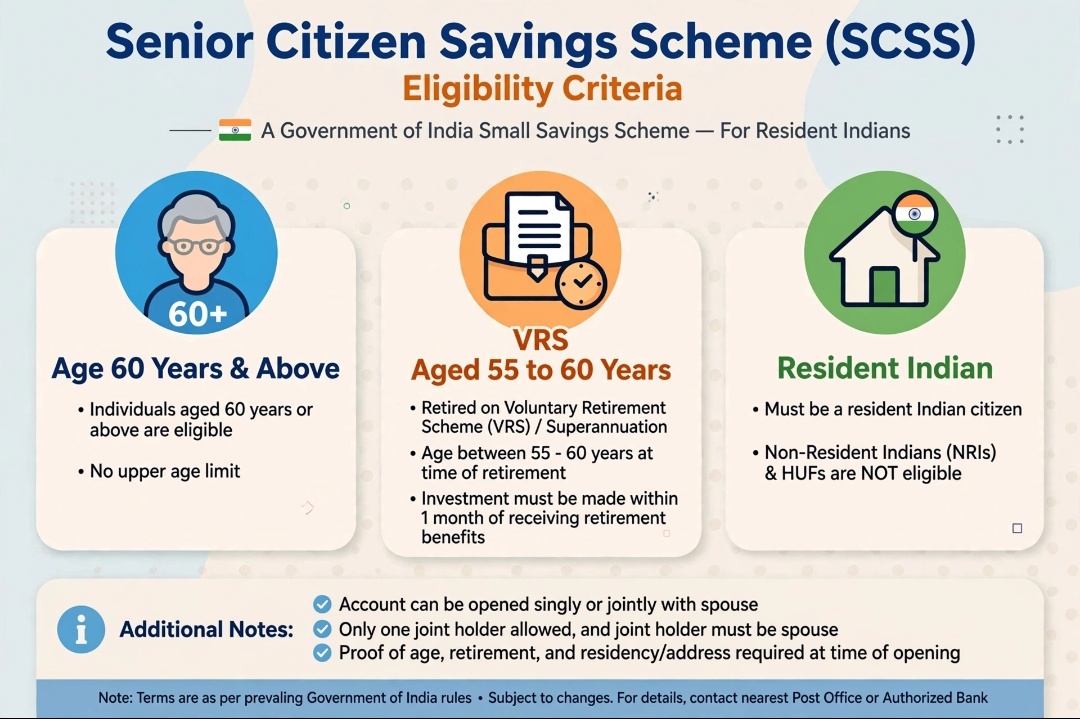 Senior Citizen Savings Scheme (SCSS)
Eligibility Criteria
A Government of India Small Savings Scheme — For Resident Indians

60+
Age 60 Years & Above
• Individuals aged 60 years or above are eligible
• No upper age limit

VRS
Aged 55 to 60 Years
• Retired on Voluntary Retirement Scheme (VRS) / Superannuation
• Age between 55 - 60 years at time of retirement
• Investment must be made within 1 month of receiving retirement benefits

Resident Indian
• Must be a resident Indian citizen
• Non-Resident Indians (NRIs) & HUFs are NOT eligible

Additional Notes:
Account can be opened singly or jointly with spouse
Only one joint holder allowed, and joint holder must be spouse
Proof of age, retirement, and residency/address required at time of opening

Note: Terms are as per prevaling Government of India rules • Subject to changes. For details, contact nearest Post Office or Authorized Bank